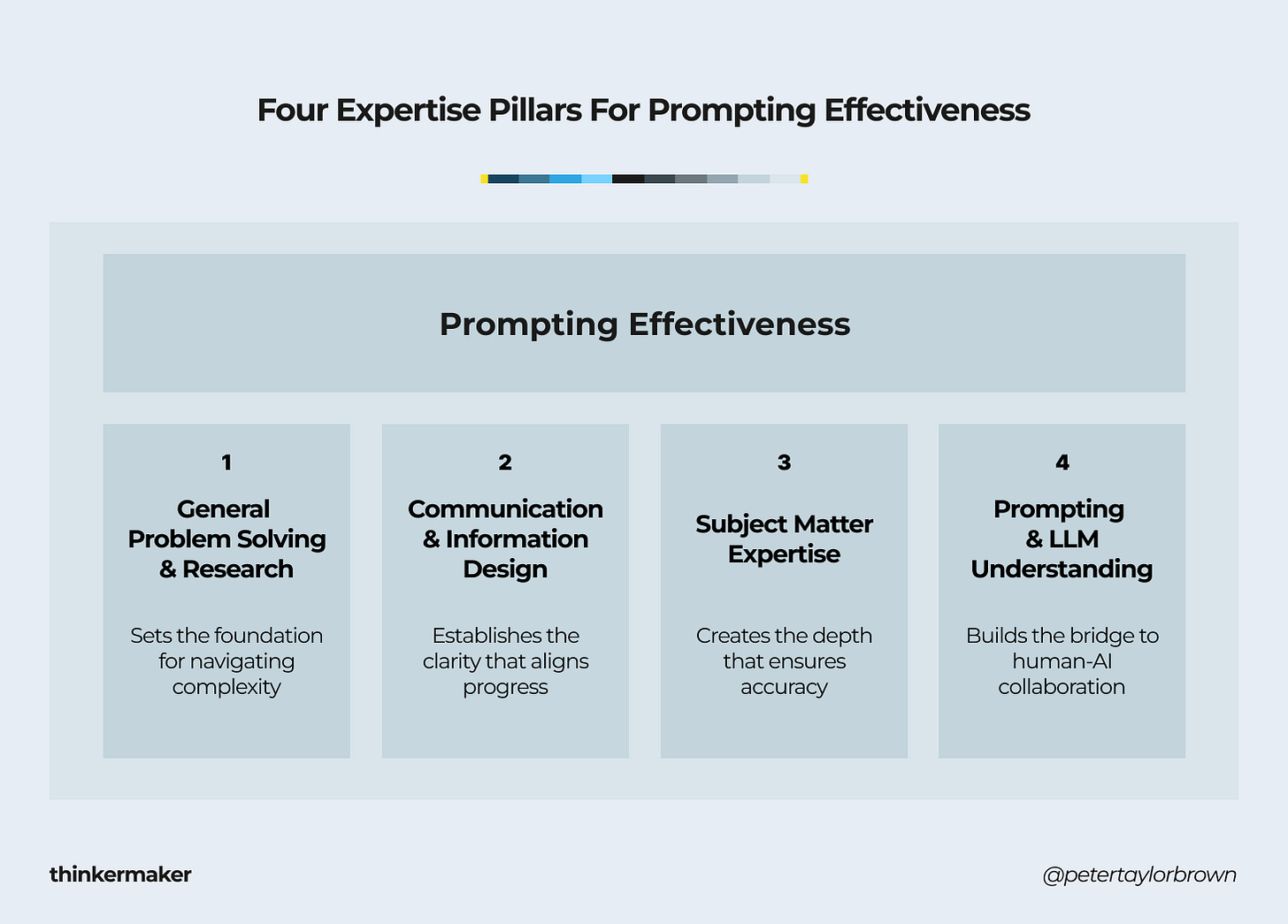 Four Expertise Pillars For Prompting Effectiveness

Prompting Effectiveness

1
General Problem Solving & Research
Sets the foundation for navigating complexity

2
Communication & Information Design
Establishes the clarity that aligns progress

3
Subject Matter Expertise
Creates the depth that ensures accuracy

4
Prompting & LLM Understanding
Builds the bridge to human-AI collaboration

thinkermaker

@petertaylorbrown